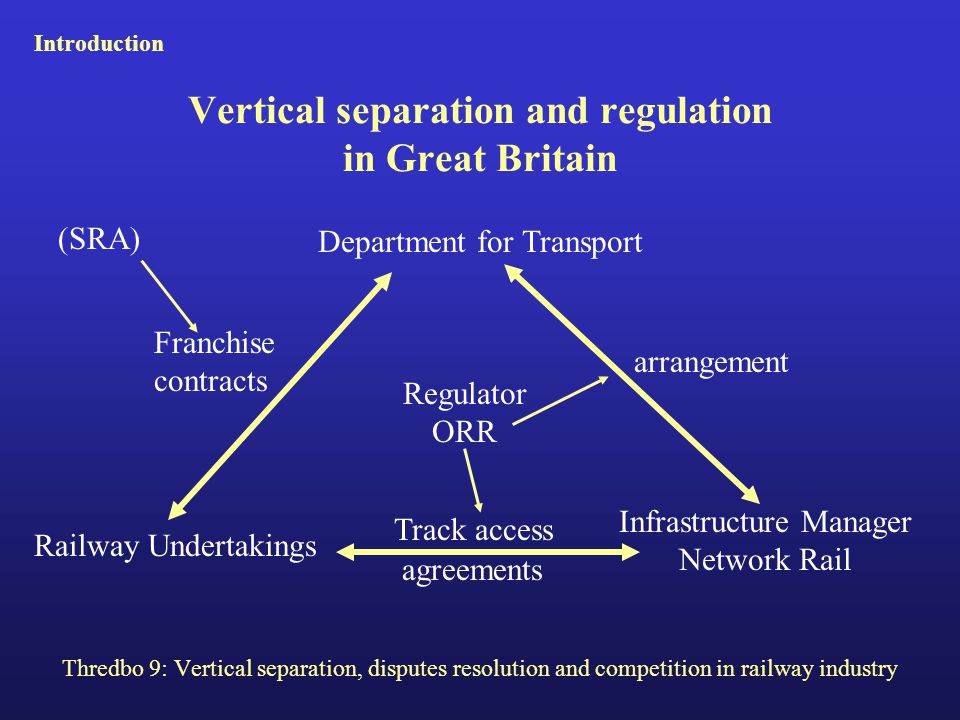 Introduction

Vertical separation and regulation in Great Britain

(SRA)

Department for Transport

Franchise contracts

arrangement

Regulator ORR

Railway Undertakings

Track access agreements

Infrastructure Manager Network Rail

Thredbo 9: Vertical separation, disputes resolution and competition in railway industry